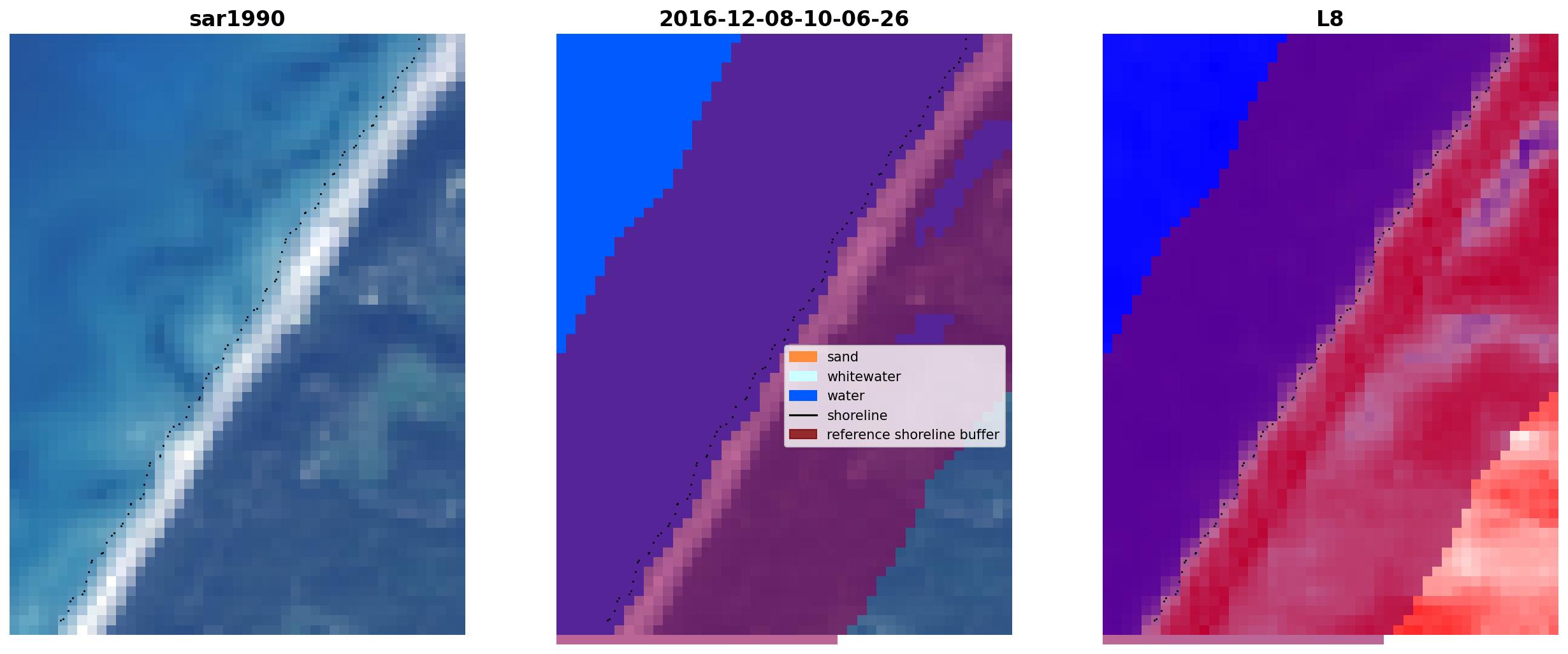 sar1990

2016-12-08-10-06-26

sand
whitewater
water
shoreline
reference shoreline buffer

L8